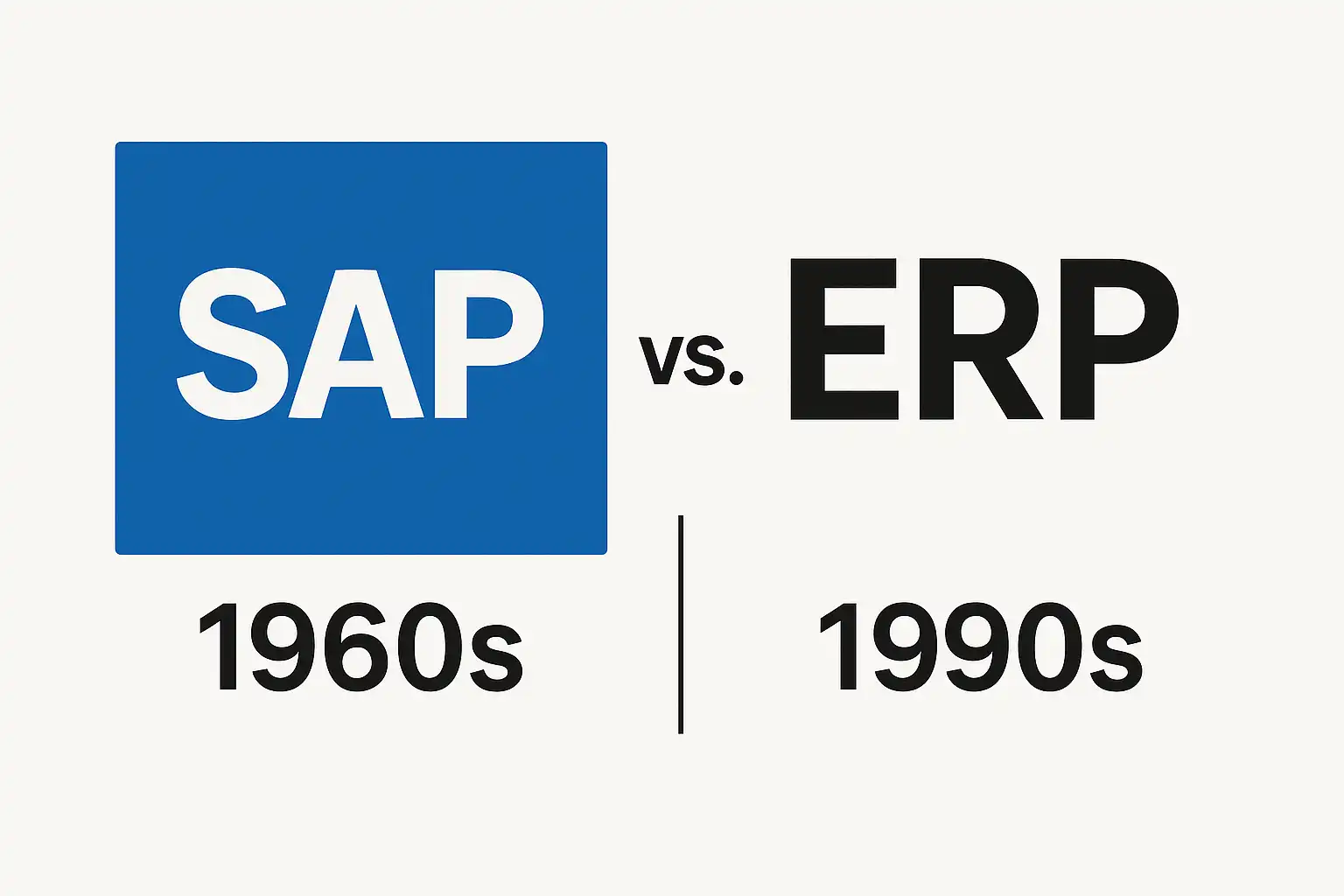 SAP vs. ERP

1960s

1990s